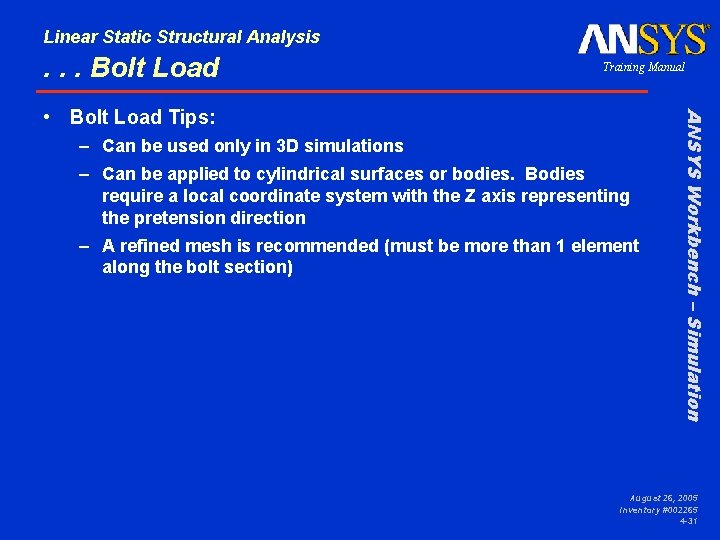 Linear Static Structural Analysis
. . . Bolt Load

ANSYS®
Training Manual

• Bolt Load Tips:
– Can be used only in 3D simulations
– Can be applied to cylindrical surfaces or bodies. Bodies require a local coordinate system with the Z axis representing the pretension direction
– A refined mesh is recommended (must be more than 1 element along the bolt section)

ANSYS Workbench – Simulation

August 26, 2005
Inventory #002265
4-31